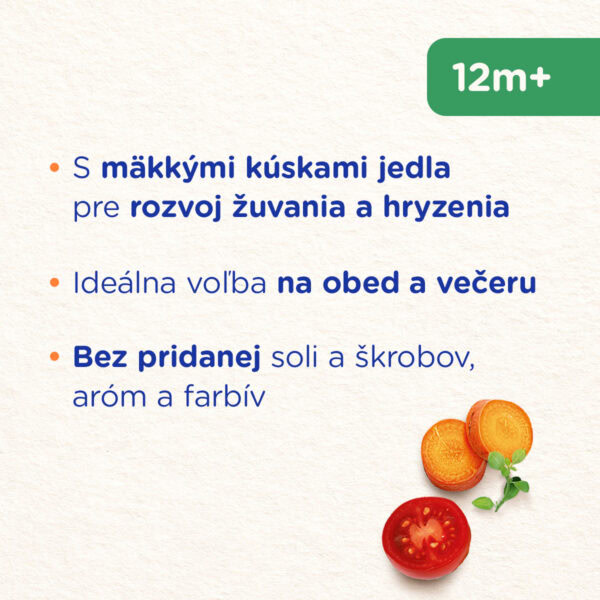 12m+

• S mäkkými kúskami jedla pre rozvoj žuvania a hryzenia

• Ideálna voľba na obed a večeru

• Bez pridanej soli a škrobov, aróm a farbív